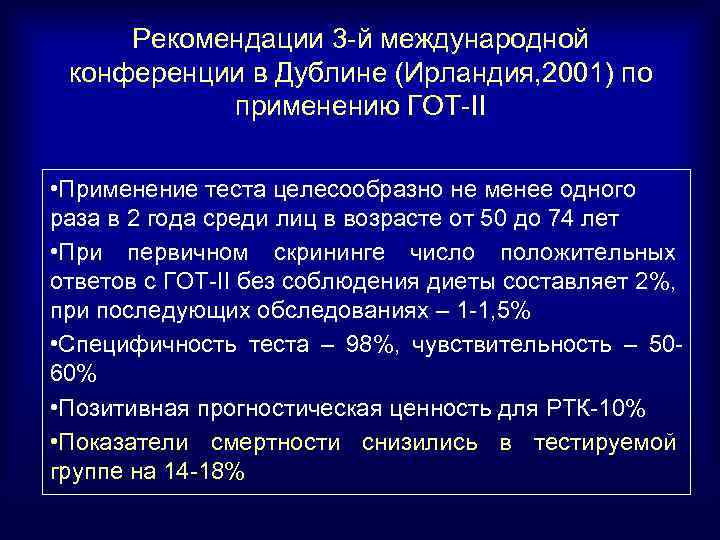 Рекомендации 3-й международной конференции в Дублине (Ирландия,2001) по применению ГОТ-II

•Применение теста целесообразно не менее одного раза в 2 года среди лиц в возрасте от 50 до 74 лет

•При первичном скрининге число положительных ответов с ГОТ-II без соблюдения диеты составляет 2%, при последующих обследованиях – 1-1,5%

•Специфичность теста – 98%, чувствительность – 50-60%

•Позитивная прогностическая ценность для РТК-10%

•Показатели смертности снизились в тестируемой группе на 14-18%